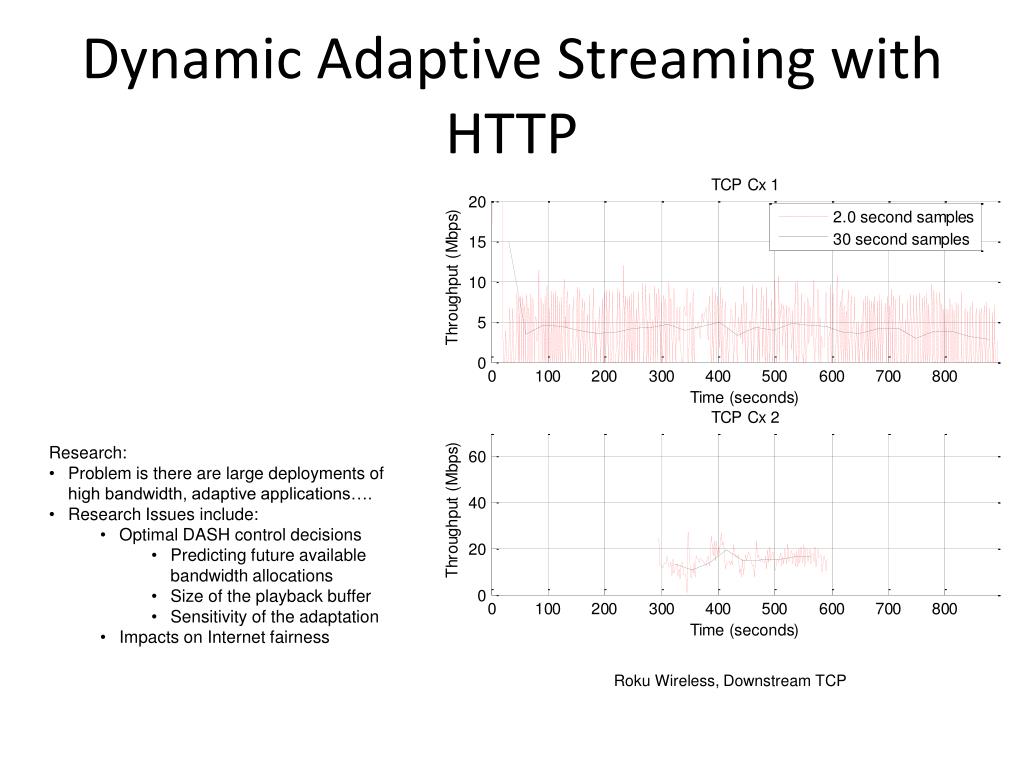 Dynamic Adaptive Streaming with HTTP

Research:
• Problem is there are large deployments of high bandwidth, adaptive applications….
• Research Issues include:
  • Optimal DASH control decisions
    • Predicting future available bandwidth allocations
    • Size of the playback buffer
    • Sensitivity of the adaptation
  • Impacts on Internet fairness

TCP Cx 1
2.0 second samples
30 second samples
Throughput (Mbps)
20
15
10
5
0
0 100 200 300 400 500 600 700 800
Time (seconds)

TCP Cx 2
Throughput (Mbps)
60
40
20
0
0 100 200 300 400 500 600 700 800
Time (seconds)

Roku Wireless, Downstream TCP